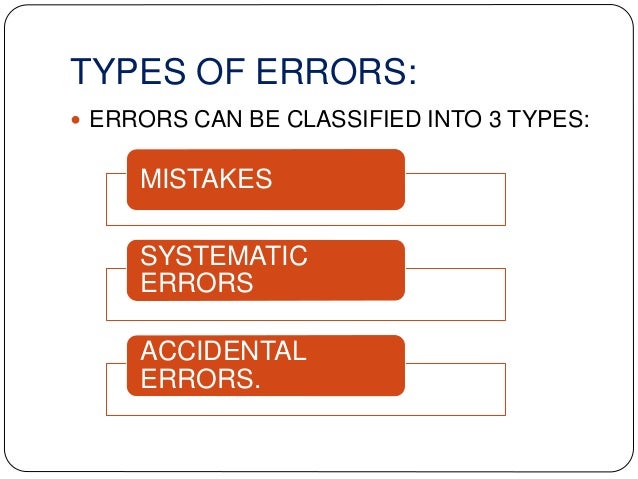 TYPES OF ERRORS:

• ERRORS CAN BE CLASSIFIED INTO 3 TYPES:

MISTAKES

SYSTEMATIC ERRORS

ACCIDENTAL ERRORS.